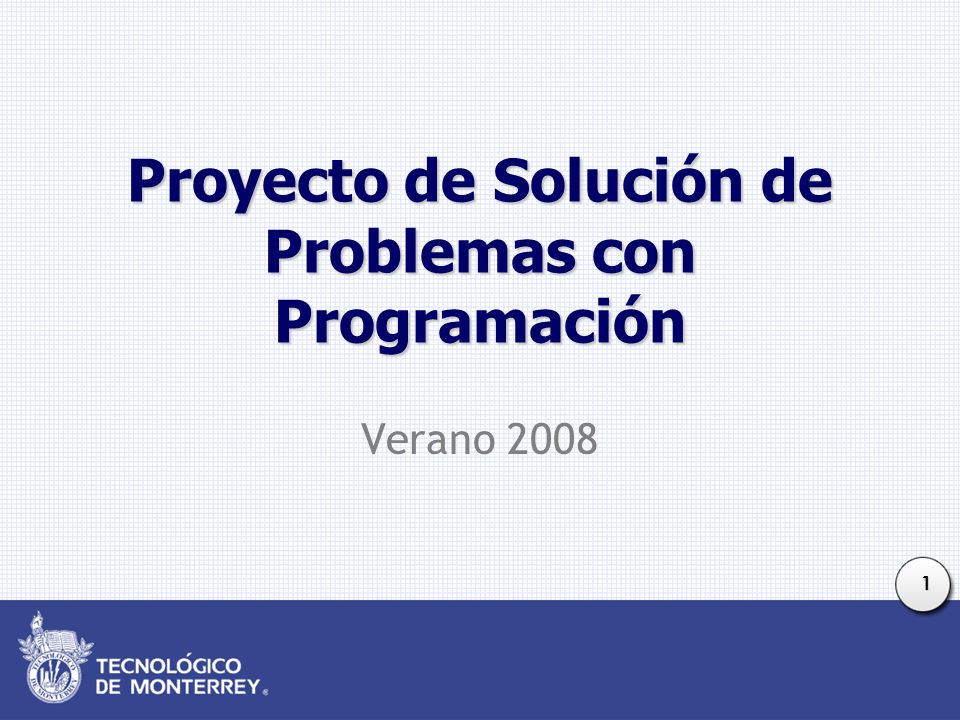 Proyecto de Solución de Problemas con Programación

Verano 2008

1

TECNOLÓGICO DE MONTERREY®